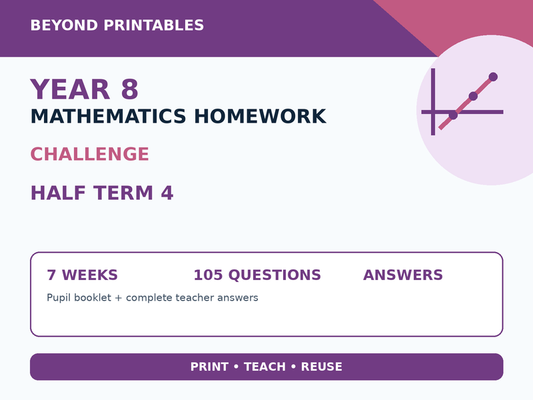 BEYOND PRINTABLES

YEAR 8
MATHEMATICS HOMEWORK

CHALLENGE

HALF TERM 4

7 WEEKS   105 QUESTIONS   ANSWERS

Pupil booklet + complete teacher answers

PRINT • TEACH • REUSE